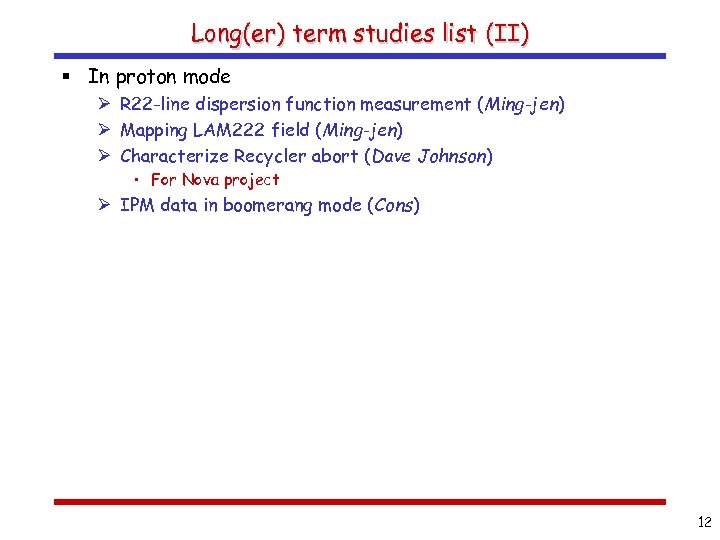 Long(er) term studies list (II)

▪ In proton mode

➢ R22-line dispersion function measurement (Ming-jen)

➢ Mapping LAM222 field (Ming-jen)

➢ Characterize Recycler abort (Dave Johnson)

• For Nova project

➢ IPM data in boomerang mode (Cons)

12